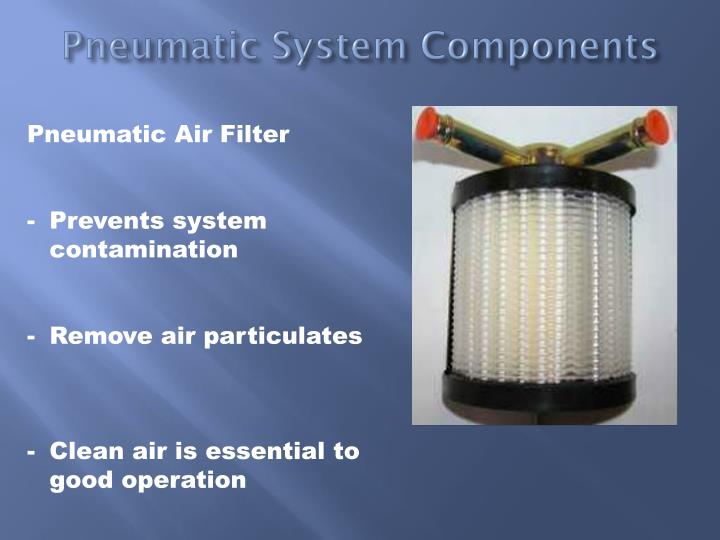 Pneumatic System Components

Pneumatic Air Filter

- Prevents system contamination

- Remove air particulates

- Clean air is essential to good operation